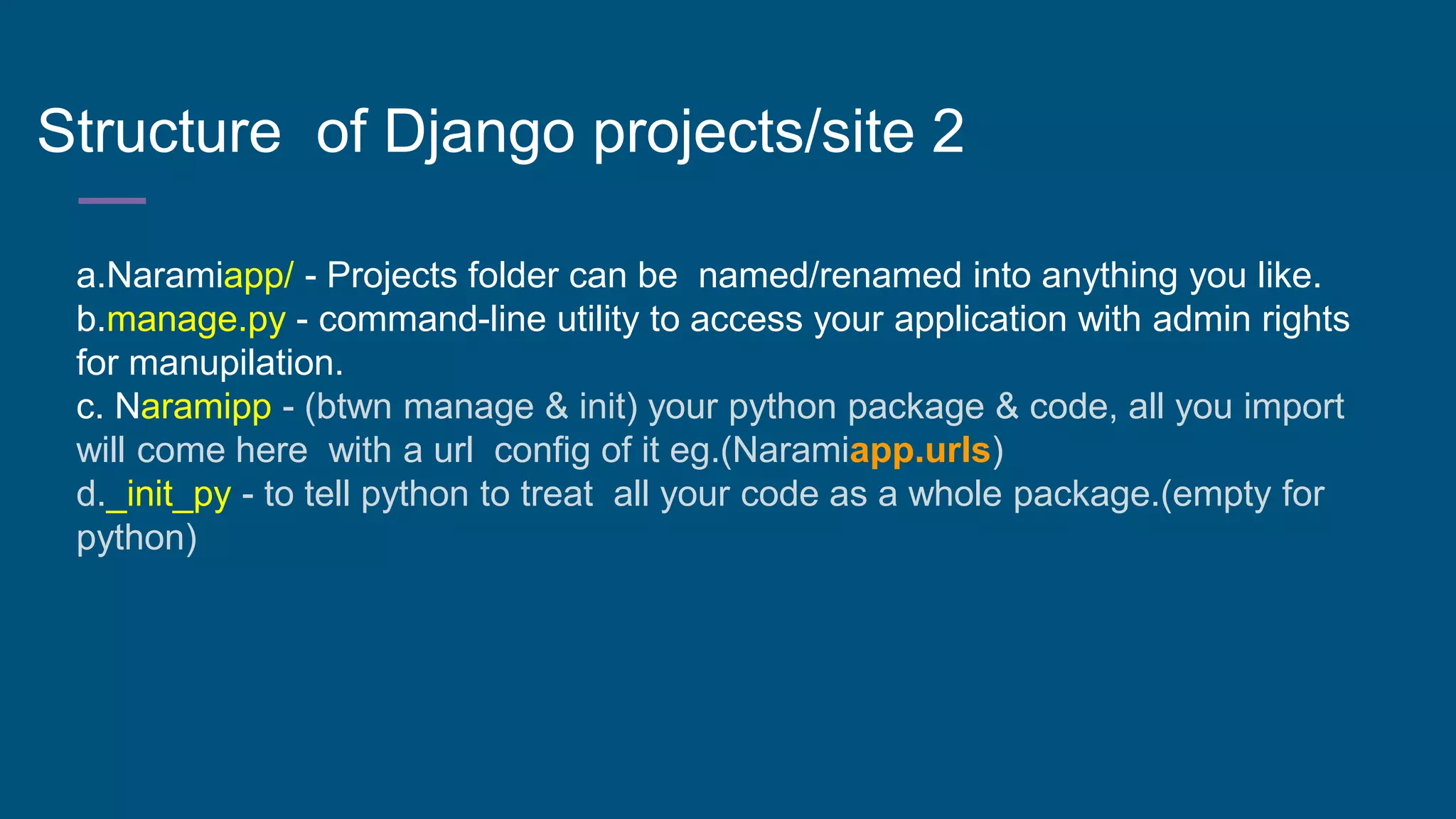 Structure  of Django projects/site 2

a.Naramiapp/ - Projects folder can be  named/renamed into anything you like.
b.manage.py - command-line utility to access your application with admin rights for manupilation.
c. Naramipp - (btwn manage & init) your python package & code, all you import will come here  with a url  config of it eg.(Naramiapp.urls)
d._init_py - to tell python to treat  all your code as a whole package.(empty for python)